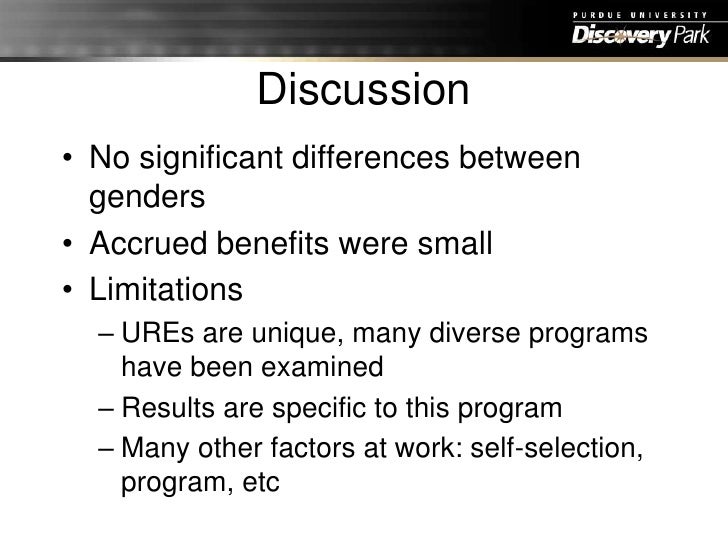 PURDUE UNIVERSITY
Discovery Park

Discussion

• No significant differences between genders
• Accrued benefits were small
• Limitations
– UREs are unique, many diverse programs have been examined
– Results are specific to this program
– Many other factors at work: self-selection, program, etc